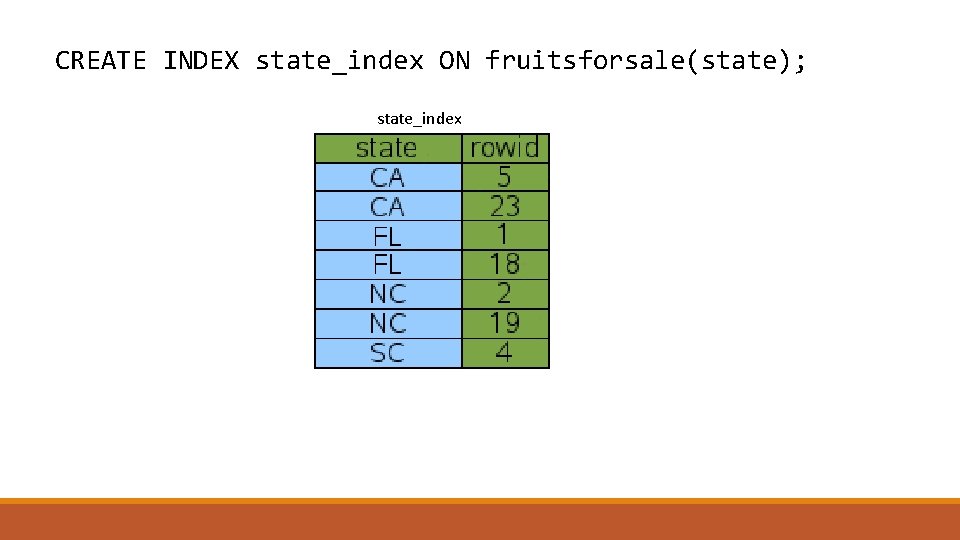 CREATE INDEX state_index ON fruitsforsale(state);

state_index

| state | rowid |
|---|---|
| CA | 5 |
| CA | 23 |
| FL | 1 |
| FL | 18 |
| NC | 2 |
| NC | 19 |
| SC | 4 |